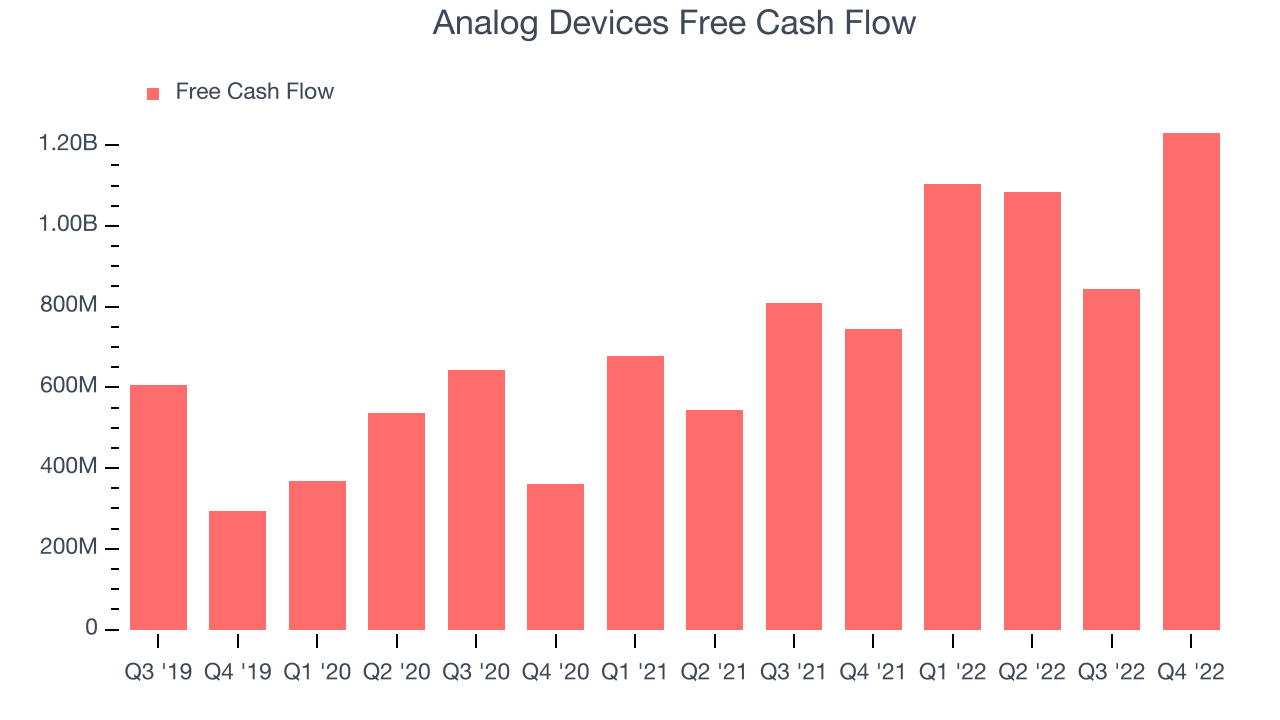 Analog Devices Free Cash Flow

Free Cash Flow

1.20B
1.00B
800M
600M
400M
200M
0

Q3 '19 Q4 '19 Q1 '20 Q2 '20 Q3 '20 Q4 '20 Q1 '21 Q2 '21 Q3 '21 Q4 '21 Q1 '22 Q2 '22 Q3 '22 Q4 '22